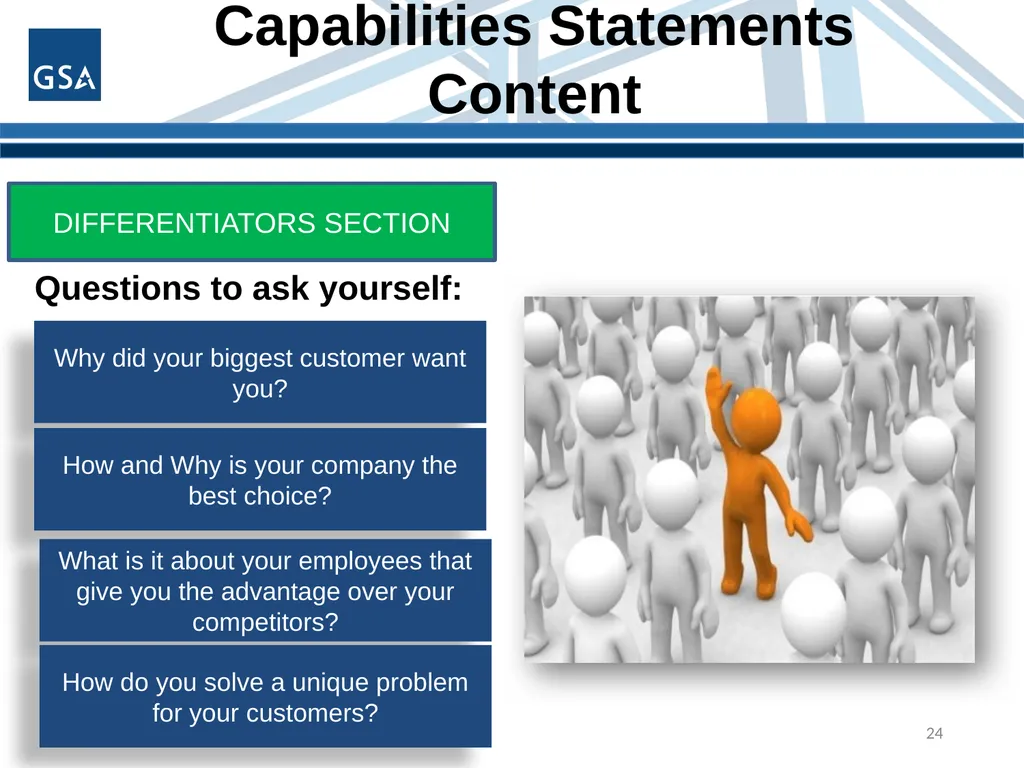 GSA

Capabilities Statements Content

DIFFERENTIATORS SECTION

Questions to ask yourself:

Why did your biggest customer want you?

How and Why is your company the best choice?

What is it about your employees that give you the advantage over your competitors?

How do you solve a unique problem for your customers?

24